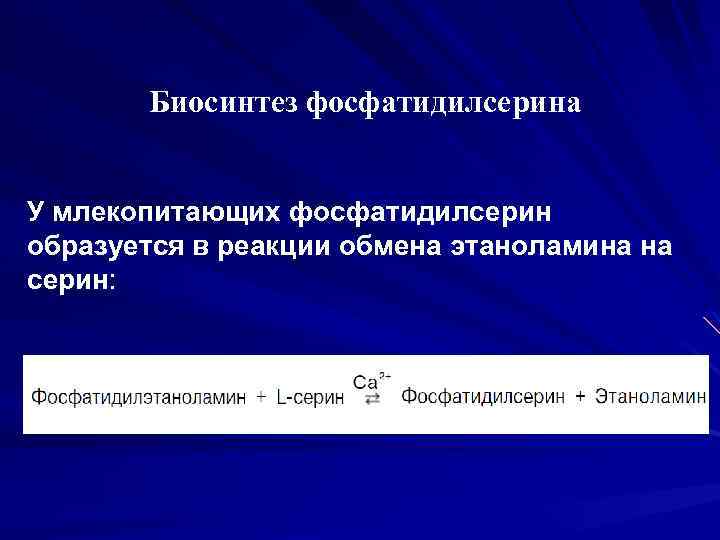 Биосинтез фосфатидилсерина

У млекопитающих фосфатидилсерин образуется в реакции обмена этаноламина на серин:

Фосфатидилэтаноламин + L-серин $\overset{Ca^{2+}}{\rightleftarrows}$ Фосфатидилсерин + Этаноламин